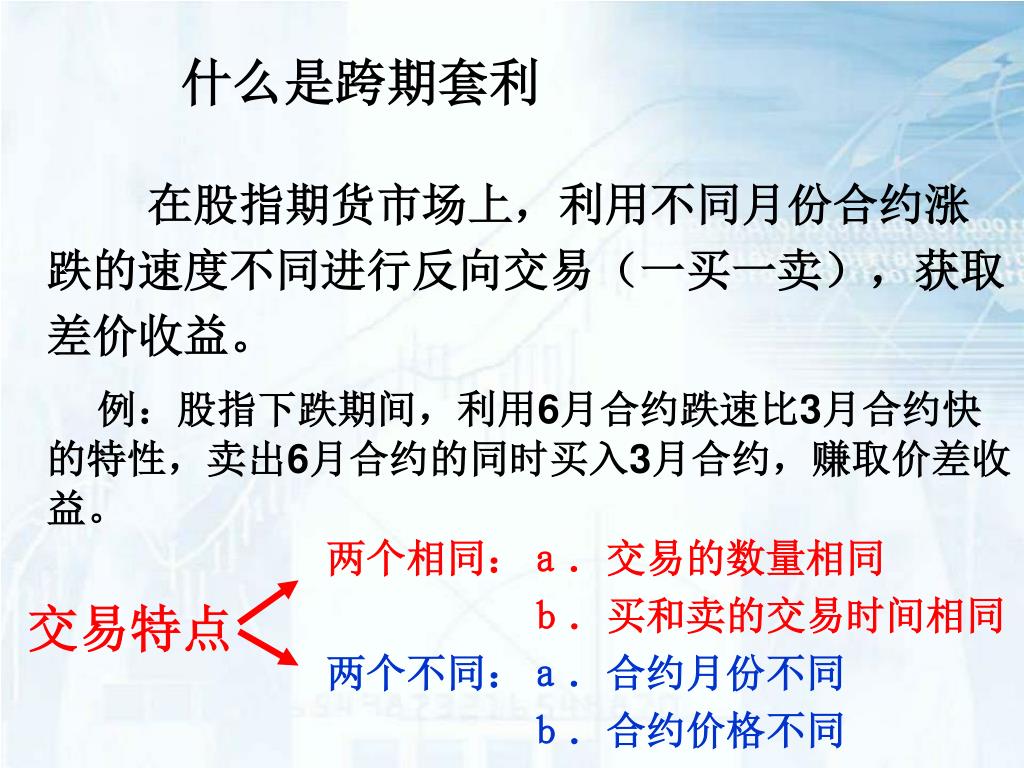 什么是跨期套利

在股指期货市场上，利用不同月份合约涨跌的速度不同进行反向交易（一买一卖），获取差价收益。

例：股指下跌期间，利用6月合约跌速比3月合约快的特性，卖出6月合约的同时买入3月合约，赚取价差收益。

交易特点

两个相同：ａ．交易的数量相同
ｂ．买和卖的交易时间相同

两个不同：ａ．合约月份不同
ｂ．合约价格不同